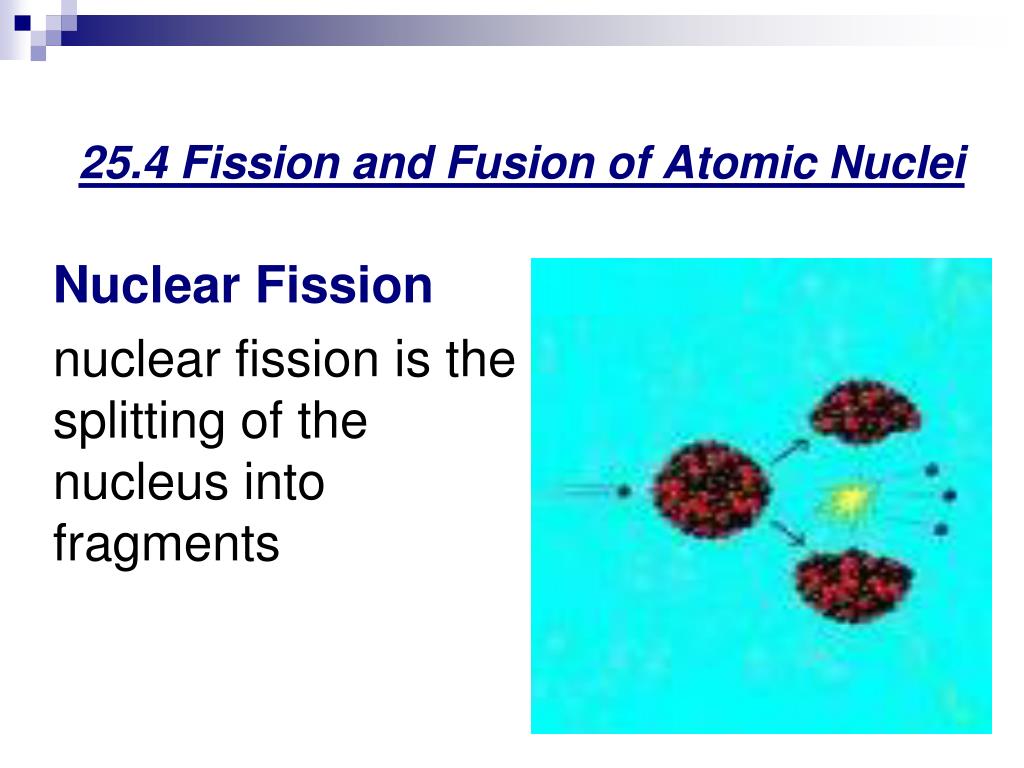 25.4 Fission and Fusion of Atomic Nuclei

Nuclear Fission

nuclear fission is the splitting of the nucleus into fragments